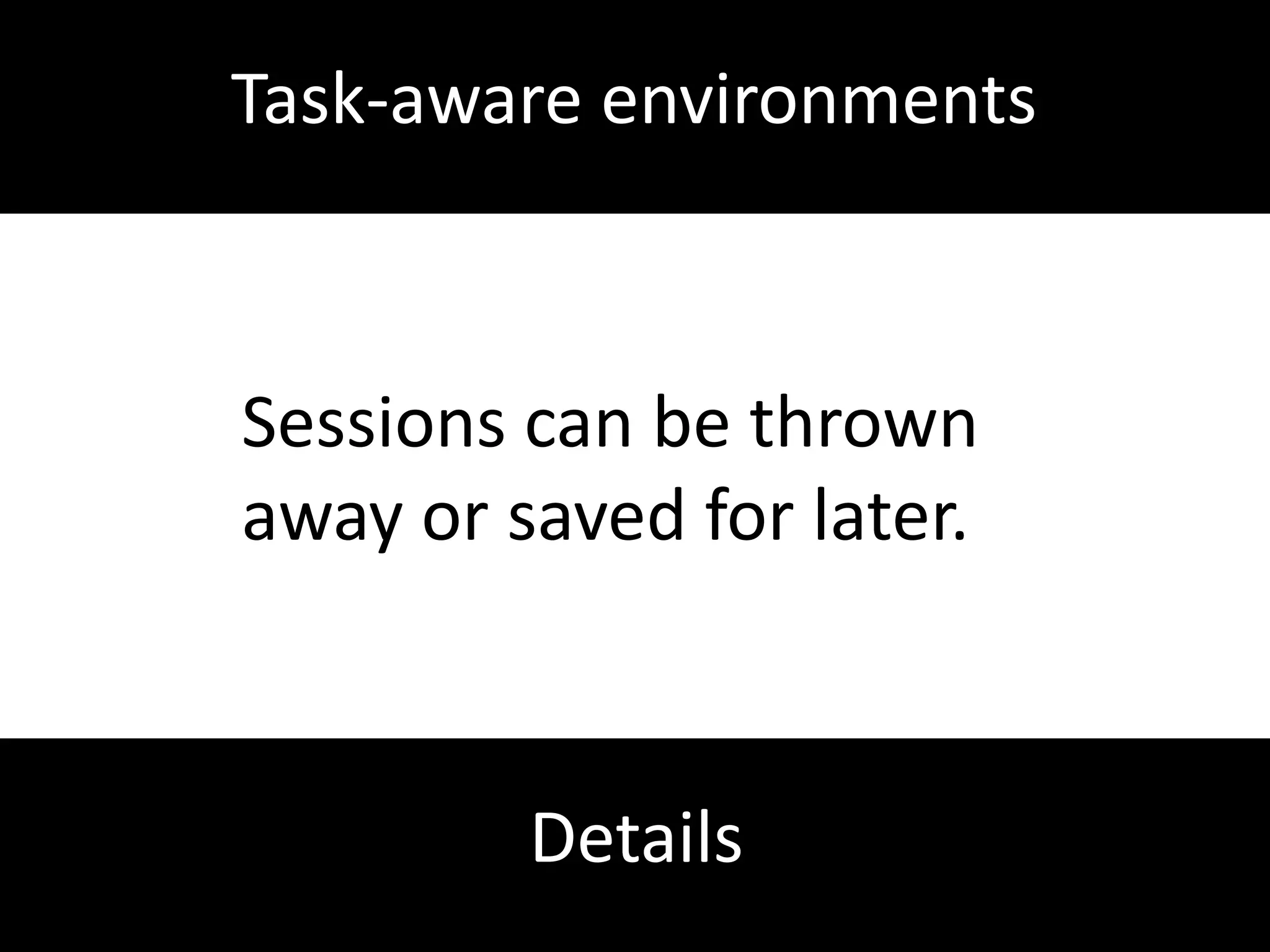 Task-aware environments

Sessions can be thrown away or saved for later.

Details